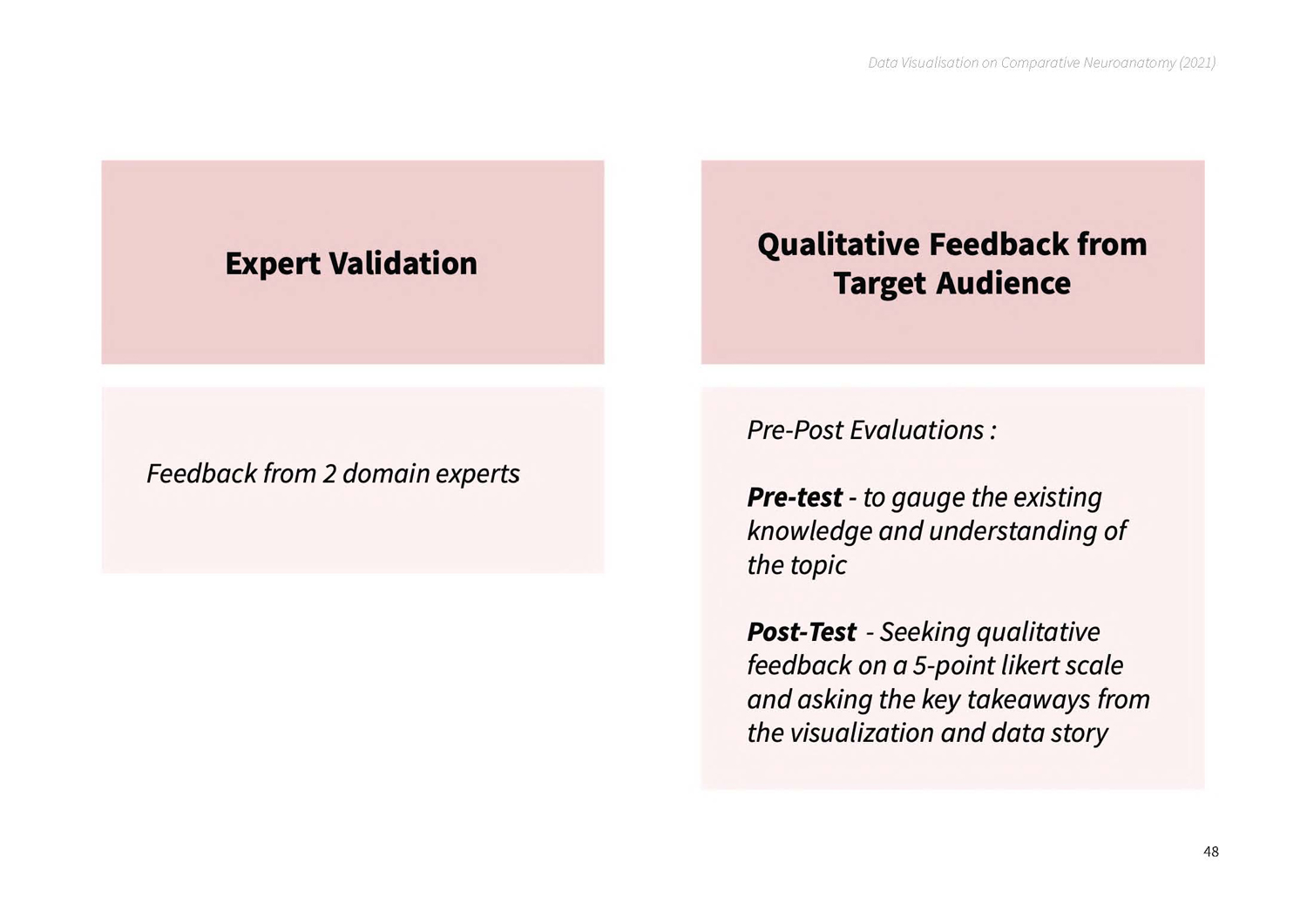 Data Visualisation on Comparative Neuroanatomy (2021)

Expert Validation

Feedback from 2 domain experts

Qualitative Feedback from Target Audience

Pre-Post Evaluations :

Pre-test - to gauge the existing knowledge and understanding of the topic

Post-Test - Seeking qualitative feedback on a 5-point likert scale and asking the key takeaways from the visualization and data story

48